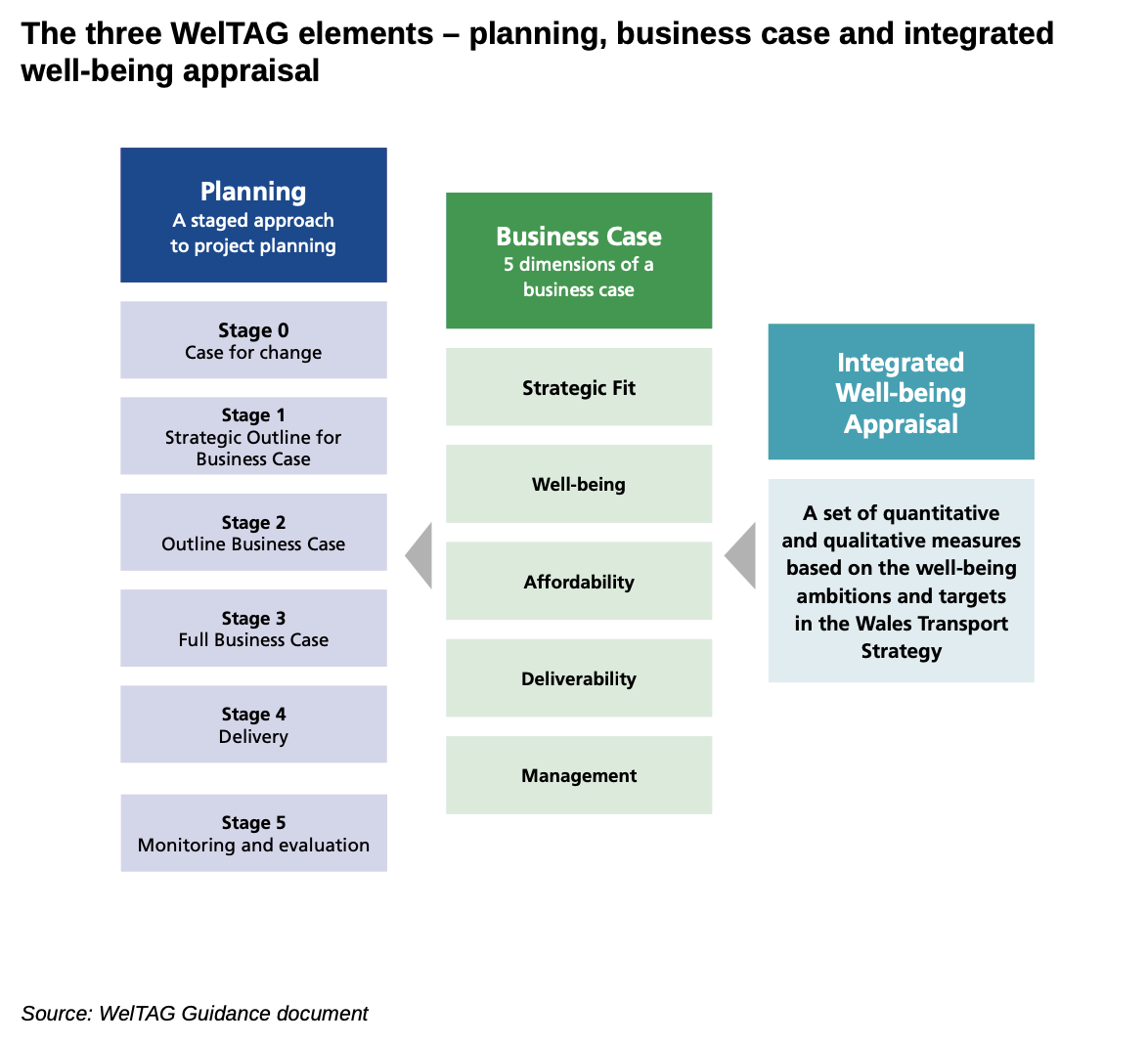 The three WelTAG elements – planning, business case and integrated well-being appraisal

Planning
A staged approach to project planning

Stage 0
Case for change

Stage 1
Strategic Outline for Business Case

Stage 2
Outline Business Case

Stage 3
Full Business Case

Stage 4
Delivery

Stage 5
Monitoring and evaluation

Business Case
5 dimensions of a business case

Strategic Fit

Well-being

Affordability

Deliverability

Management

Integrated Well-being Appraisal

A set of quantitative and qualitative measures based on the well-being ambitions and targets in the Wales Transport Strategy

Source: WelTAG Guidance document